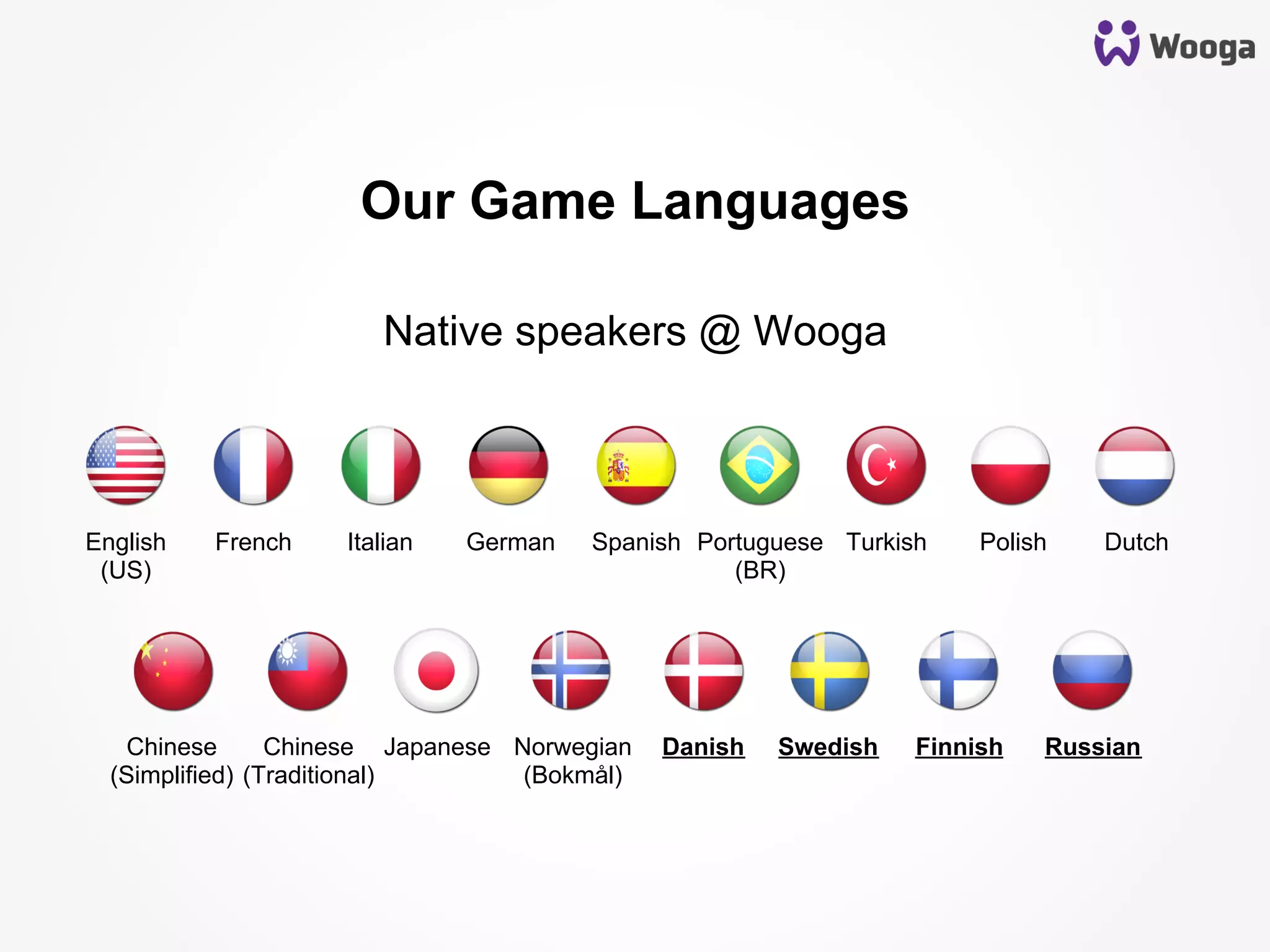 Wooga

Our Game Languages

Native speakers @ Wooga

English (US)

French

Italian

German

Spanish

Portuguese (BR)

Turkish

Polish

Dutch

Chinese (Simplified)

Chinese (Traditional)

Japanese

Norwegian (Bokmål)

Danish

Swedish

Finnish

Russian